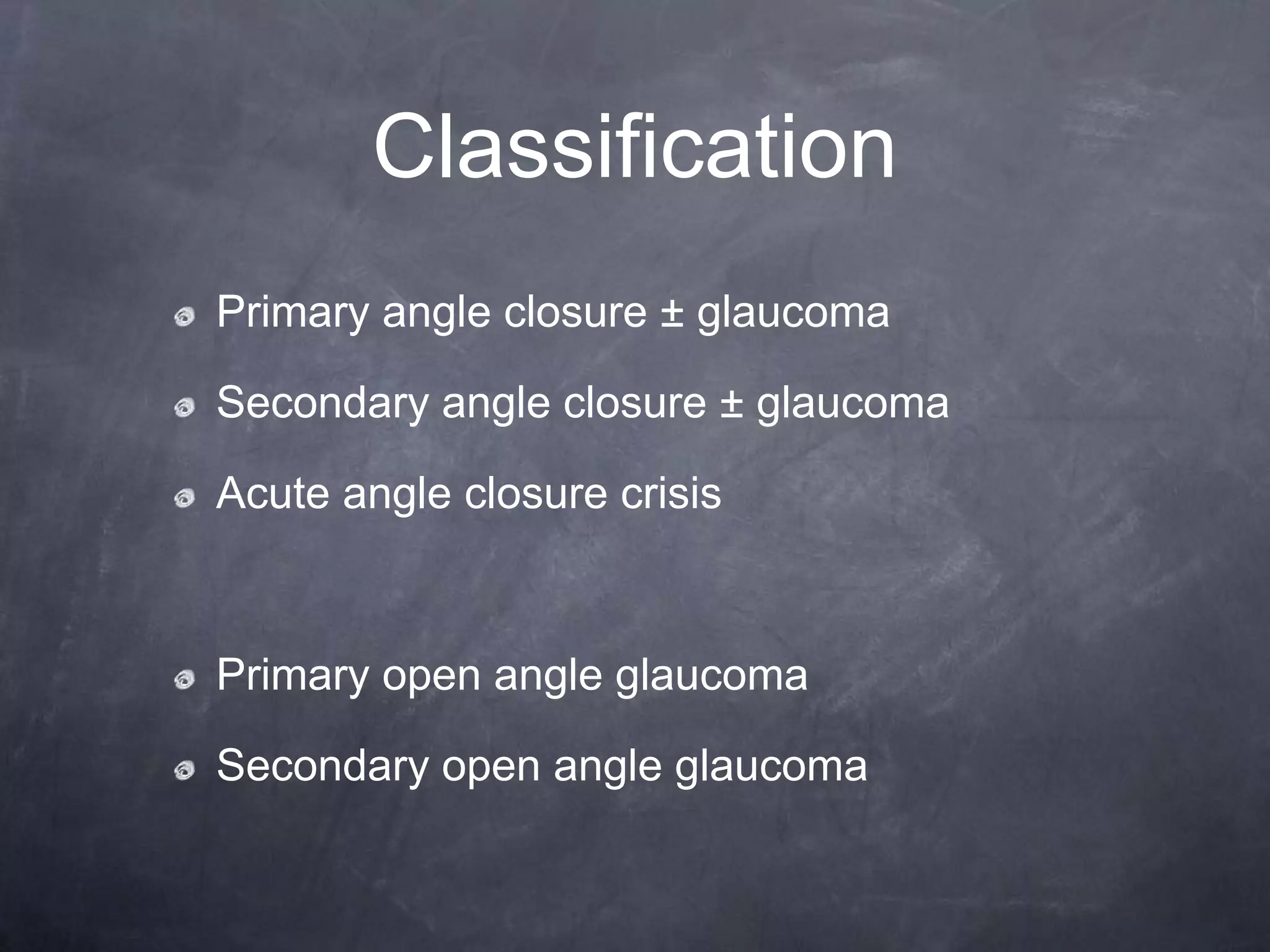 Classification

Primary angle closure ± glaucoma

Secondary angle closure ± glaucoma

Acute angle closure crisis

Primary open angle glaucoma

Secondary open angle glaucoma